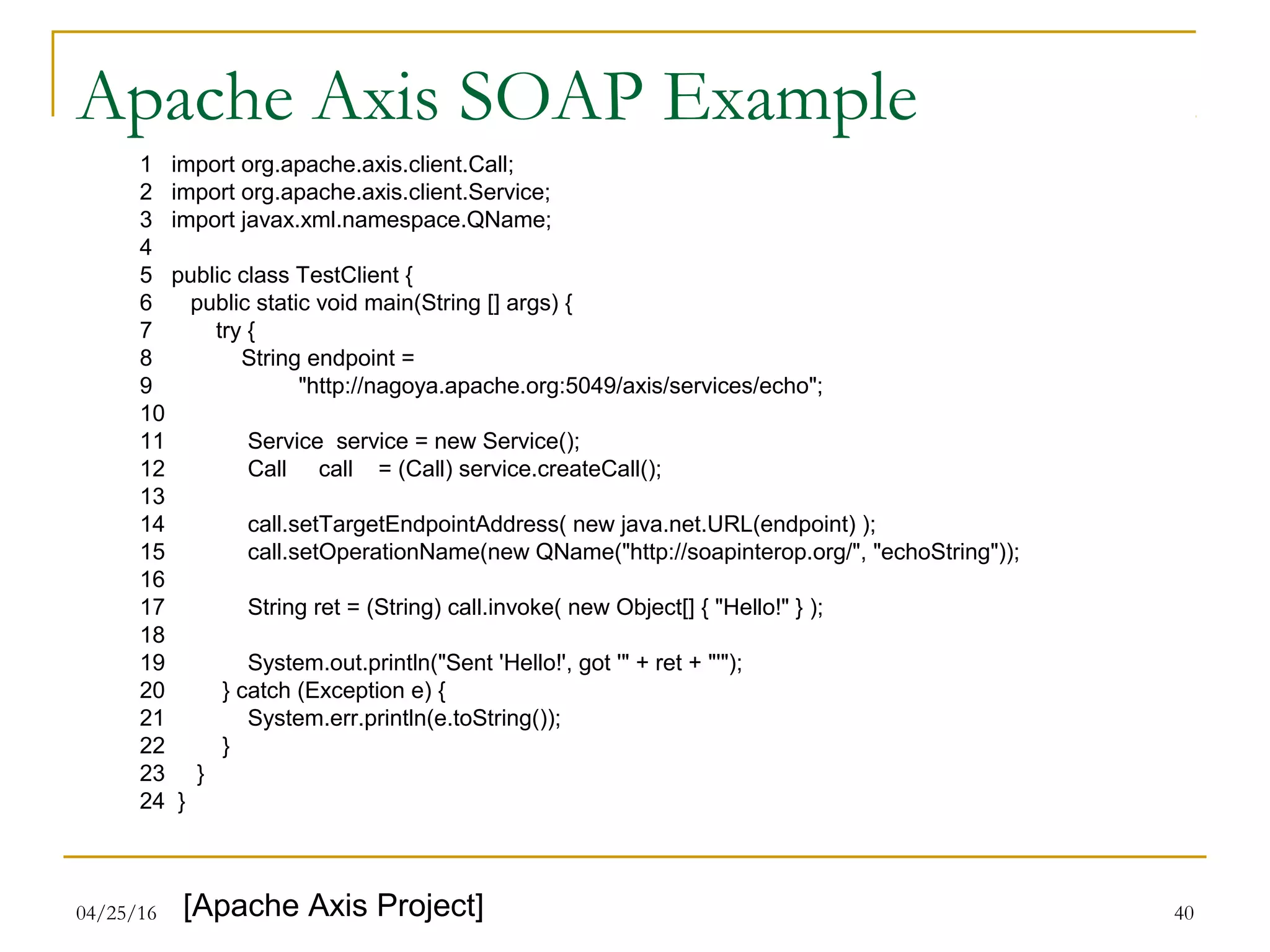 Apache Axis SOAP Example

1 import org.apache.axis.client.Call;
2 import org.apache.axis.client.Service;
3 import javax.xml.namespace.QName;
4
5 public class TestClient {
6 public static void main(String [] args) {
7 try {
8 String endpoint =
9 "http://nagoya.apache.org:5049/axis/services/echo";
10
11 Service service = new Service();
12 Call call = (Call) service.createCall();
13
14 call.setTargetEndpointAddress( new java.net.URL(endpoint) );
15 call.setOperationName(new QName("http://soapinterop.org/", "echoString"));
16
17 String ret = (String) call.invoke( new Object[] { "Hello!" } );
18
19 System.out.println("Sent 'Hello!', got '" + ret + "'");
20 } catch (Exception e) {
21 System.err.println(e.toString());
22 }
23 }
24 }

04/25/16 [Apache Axis Project] 40